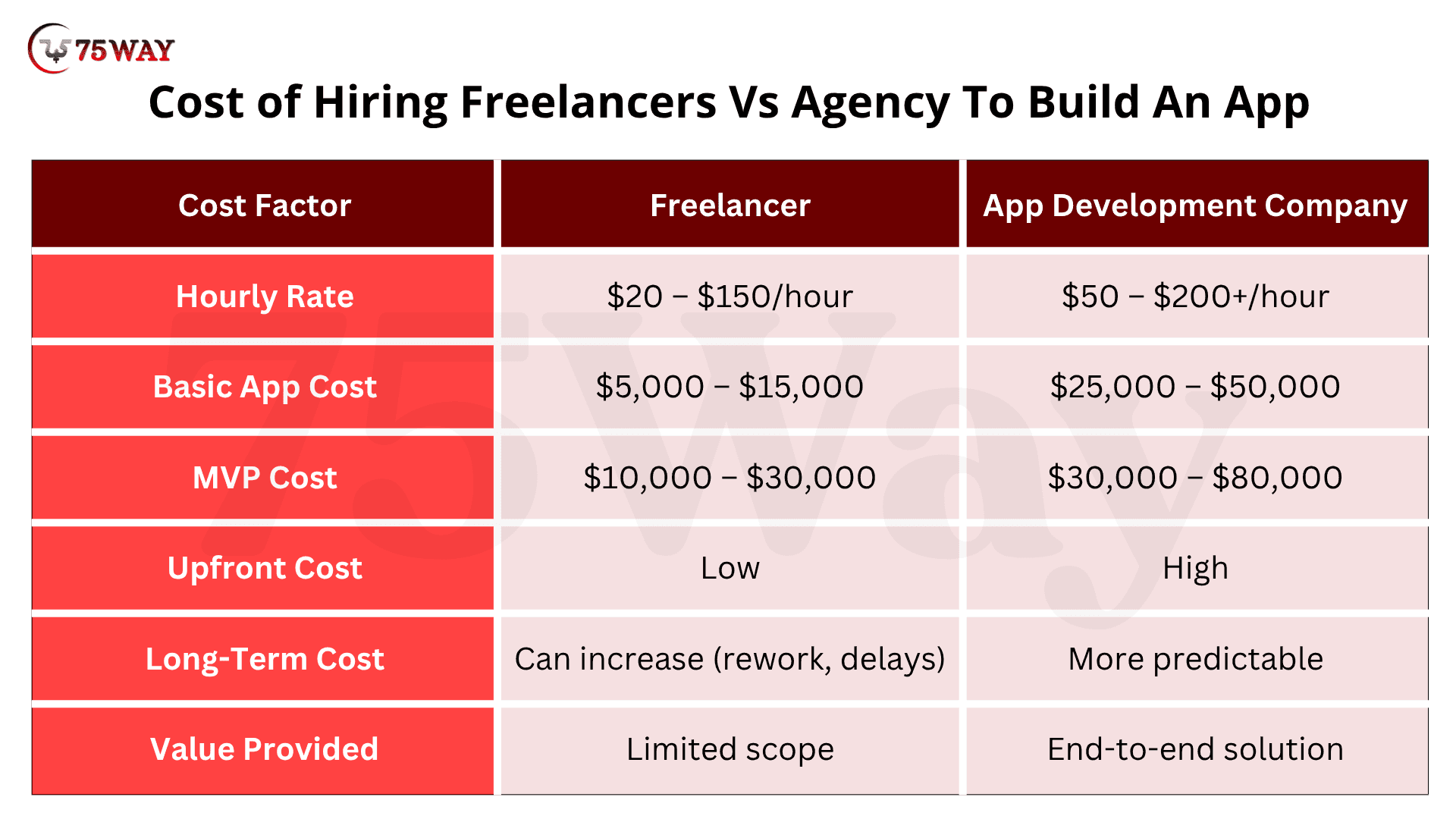 75WAY

Cost of Hiring Freelancers Vs Agency To Build An App

| Cost Factor | Freelancer | App Development Company |
|---|---|---|
| Hourly Rate | \$20 – \$150/hour | \$50 – \$200+/hour |
| Basic App Cost | \$5,000 – \$15,000 | \$25,000 – \$50,000 |
| MVP Cost | \$10,000 – \$30,000 | \$30,000 – \$80,000 |
| Upfront Cost | Low | High |
| Long-Term Cost | Can increase (rework, delays) | More predictable |
| Value Provided | Limited scope | End-to-end solution |

75Way